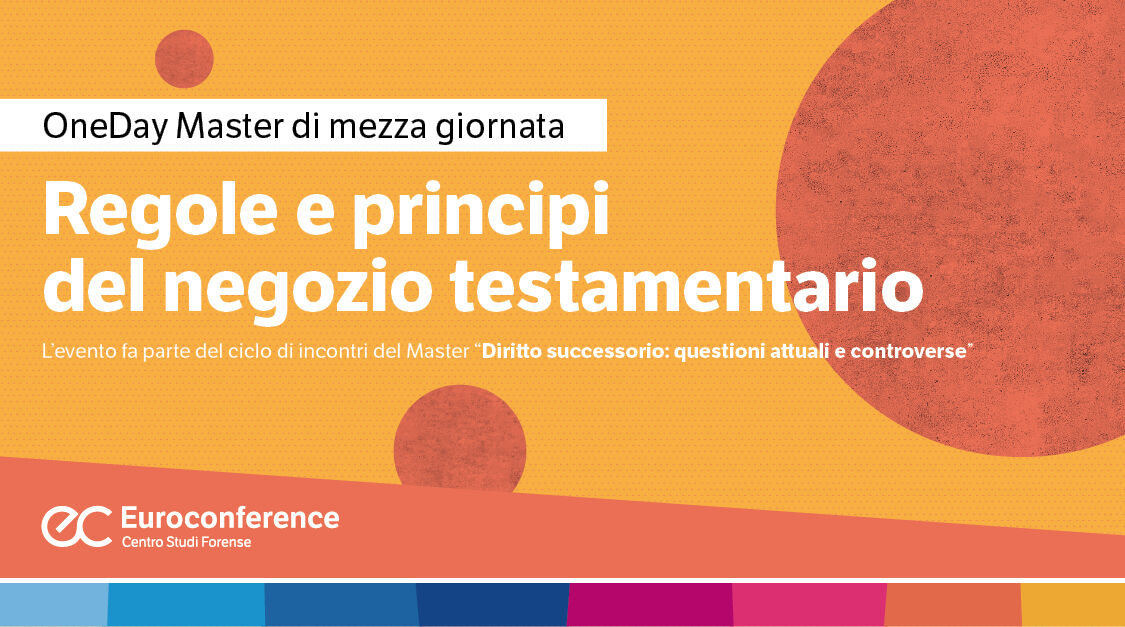 OneDay Master di mezza giornata

Regole e principi del negozio testamentario

L'evento fa parte del ciclo di incontri del Master "Diritto successorio: questioni attuali e controverse"

ec Euroconference
Centro Studi Forense